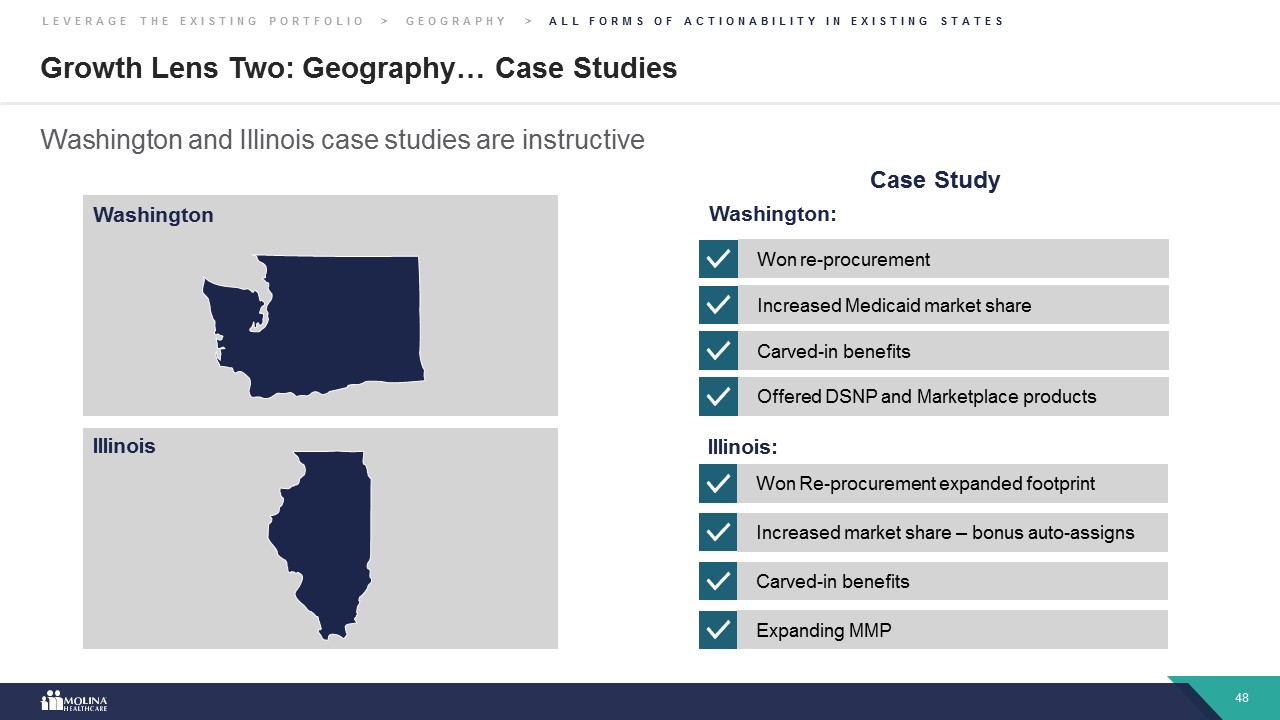 LEVERAGE THE EXISTING PORTFOLIO > GEOGRAPHY > ALL FORMS OF ACTIONABILITY IN EXISTING STATES

Growth Lens Two: Geography… Case Studies

Washington and Illinois case studies are instructive

Washington

Illinois

Case Study

Washington:

Won re-procurement

Increased Medicaid market share

Carved-in benefits

Offered DSNP and Marketplace products

Illinois:

Won Re-procurement expanded footprint

Increased market share – bonus auto-assigns

Carved-in benefits

Expanding MMP

MOLINA HEALTHCARE

48